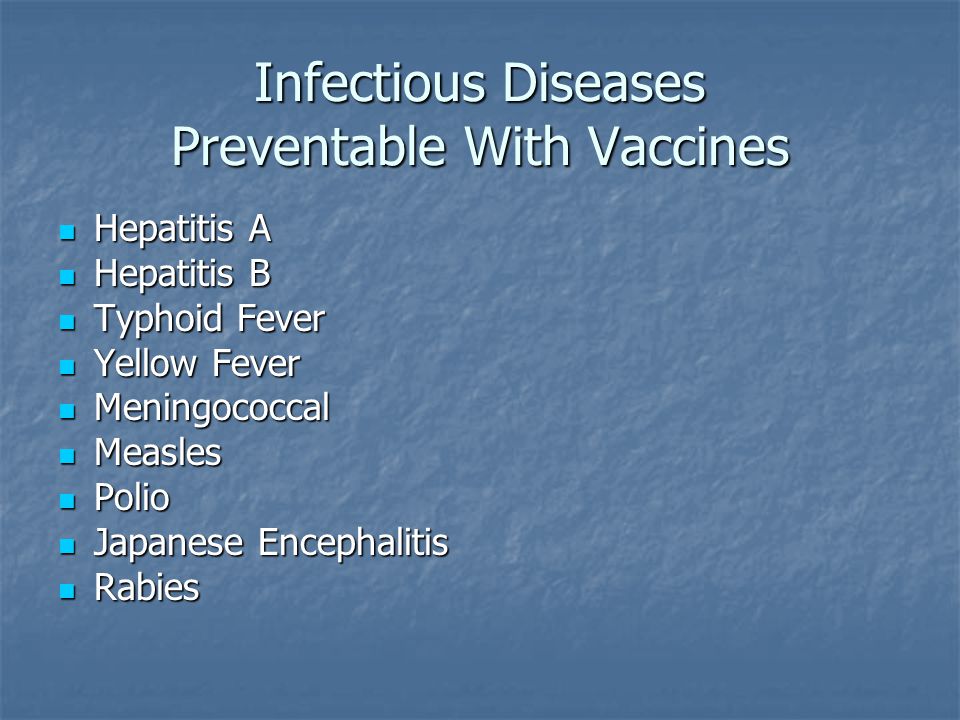 Infectious Diseases
Preventable With Vaccines

- Hepatitis A
- Hepatitis B
- Typhoid Fever
- Yellow Fever
- Meningococcal
- Measles
- Polio
- Japanese Encephalitis
- Rabies